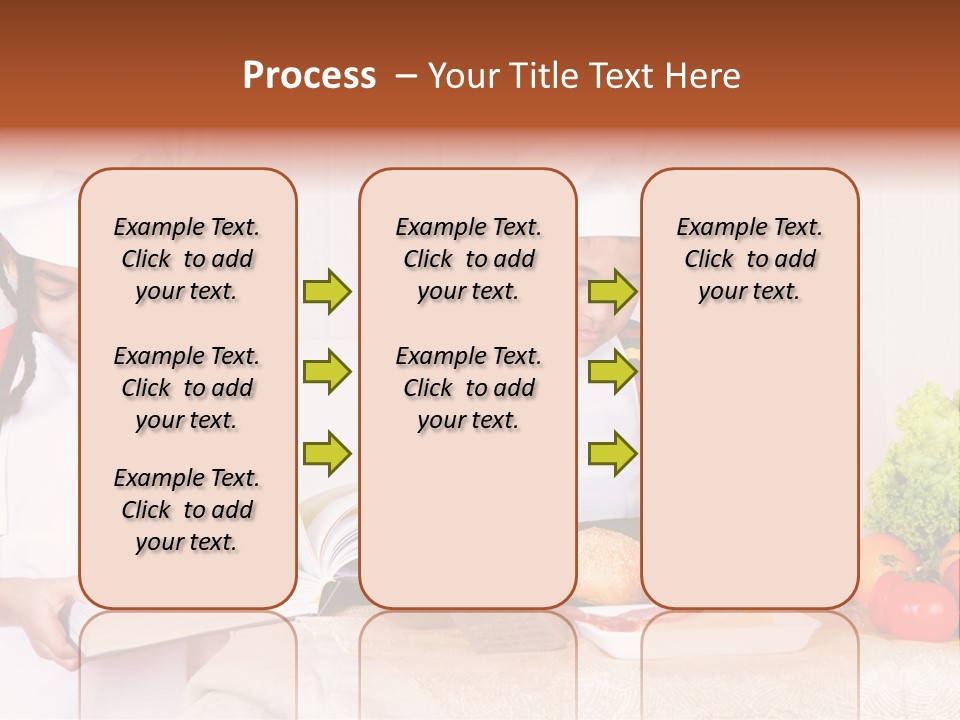 Process – Your Title Text Here

Example Text. Click to add your text.

Example Text. Click to add your text.

Example Text. Click to add your text.

Example Text. Click to add your text.

Example Text. Click to add your text.

Example Text. Click to add your text.